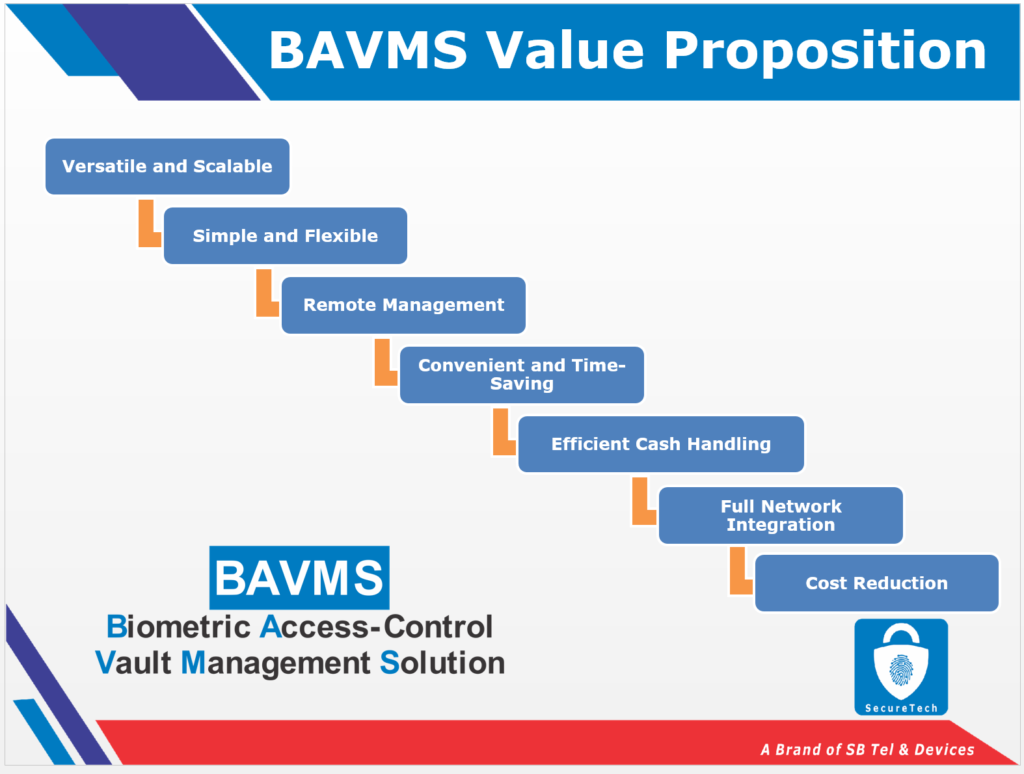 BAVMS Value Proposition

Versatile and Scalable

Simple and Flexible

Remote Management

Convenient and Time-Saving

Efficient Cash Handling

Full Network Integration

Cost Reduction

BAVMS

Biometric Access-Control Vault Management Solution

SecureTech

A Brand of SB Tel & Devices